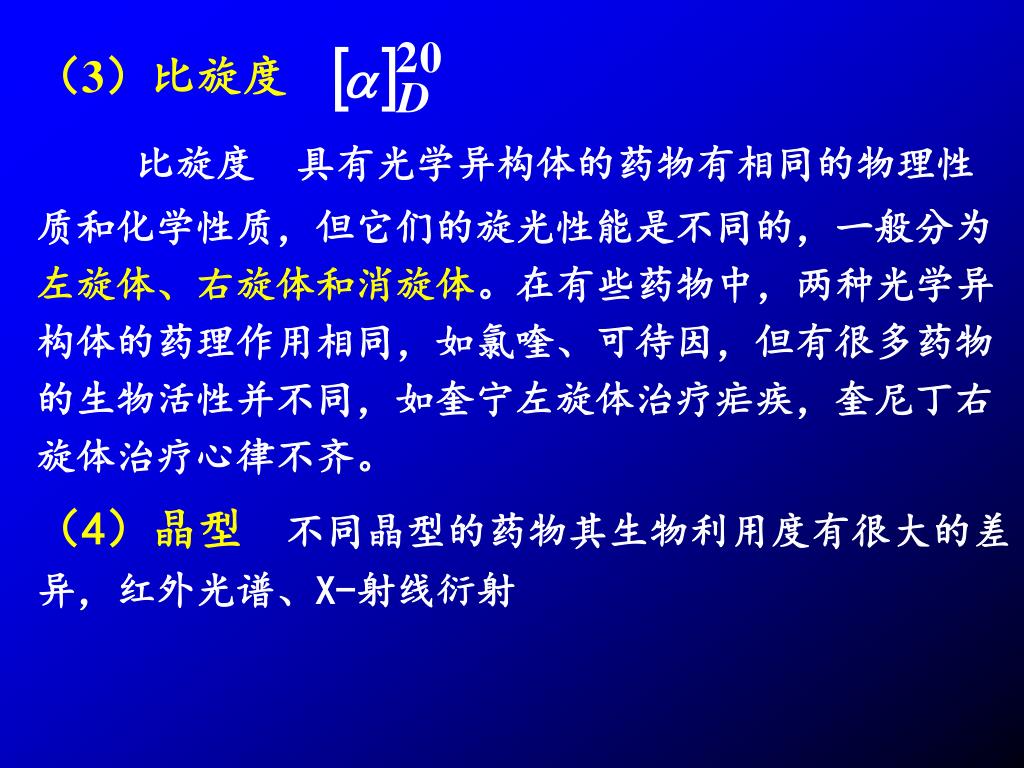 （3）比旋度 $[\alpha]_D^{20}$

比旋度　具有光学异构体的药物有相同的物理性质和化学性质，但它们的旋光性能是不同的，一般分为左旋体、右旋体和消旋体。在有些药物中，两种光学异构体的药理作用相同，如氯喹、可待因，但有很多药物的生物活性并不同，如奎宁左旋体治疗疟疾，奎尼丁右旋体治疗心律不齐。

（4）晶型　不同晶型的药物其生物利用度有很大的差异，红外光谱、X-射线衍射